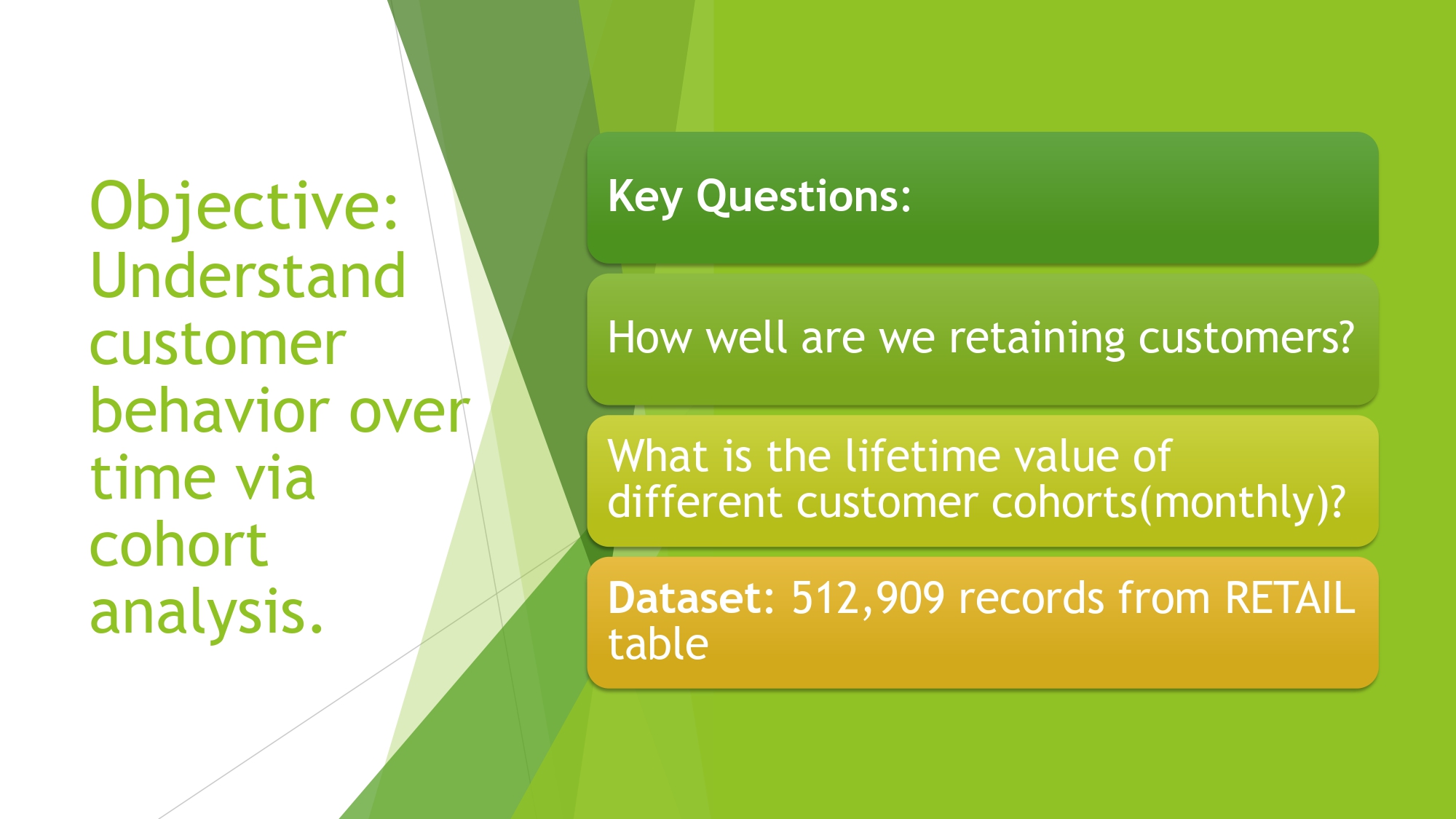 Objective: Understand customer behavior over time via cohort analysis.

Key Questions:

How well are we retaining customers?

What is the lifetime value of different customer cohorts(monthly)?

Dataset: 512,909 records from RETAIL table